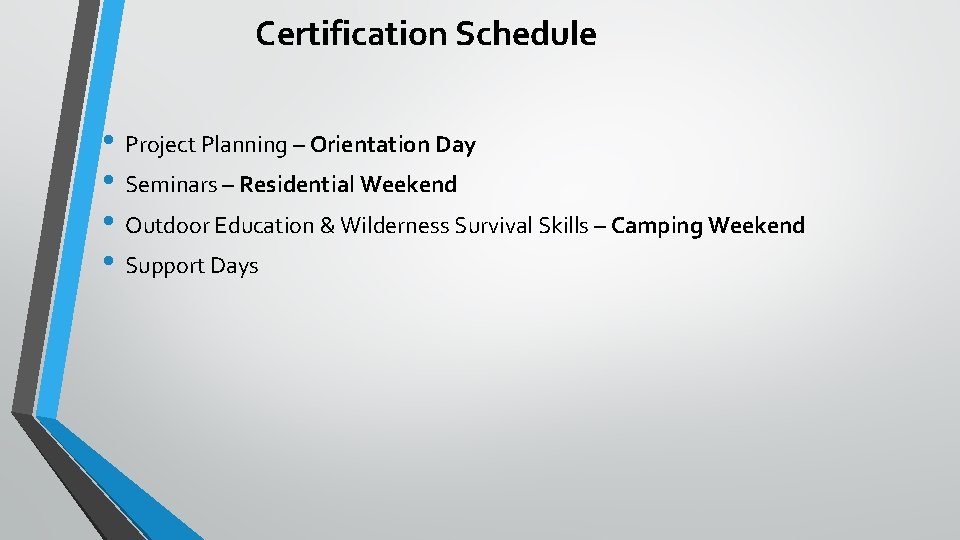 Certification Schedule

• Project Planning – Orientation Day
• Seminars – Residential Weekend
• Outdoor Education & Wilderness Survival Skills – Camping Weekend
• Support Days